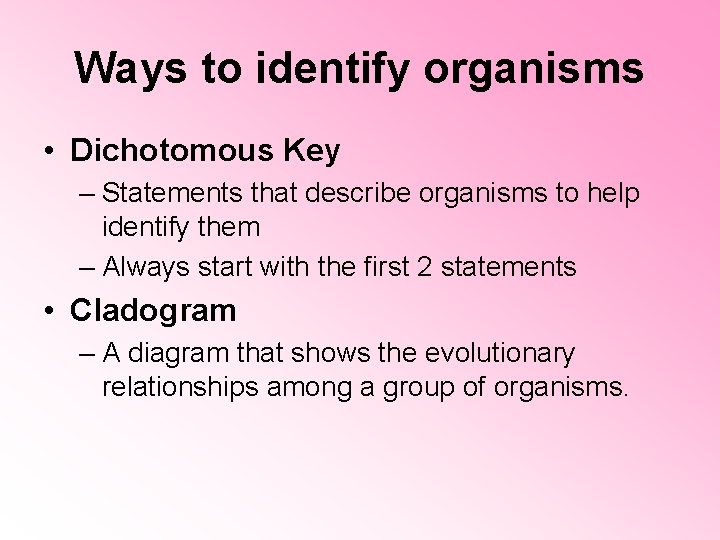 Ways to identify organisms

• Dichotomous Key
– Statements that describe organisms to help identify them
– Always start with the first 2 statements

• Cladogram
– A diagram that shows the evolutionary relationships among a group of organisms.